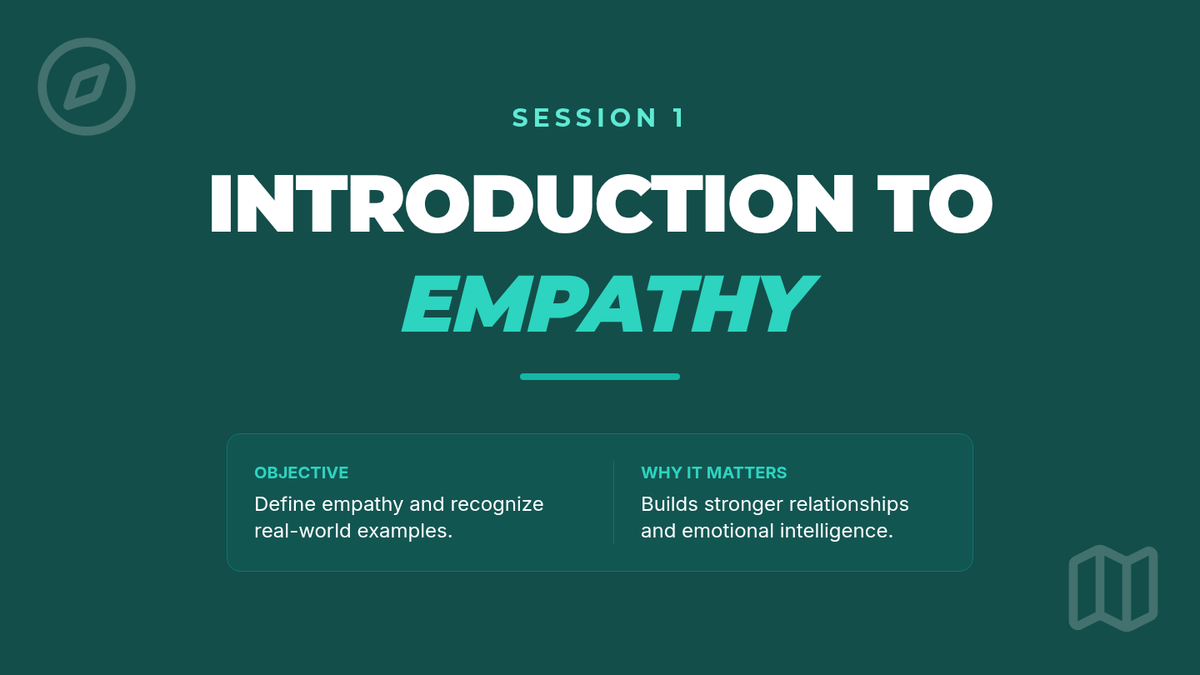 SESSION 1

INTRODUCTION TO EMPATHY

OBJECTIVE
Define empathy and recognize real-world examples.

WHY IT MATTERS
Builds stronger relationships and emotional intelligence.